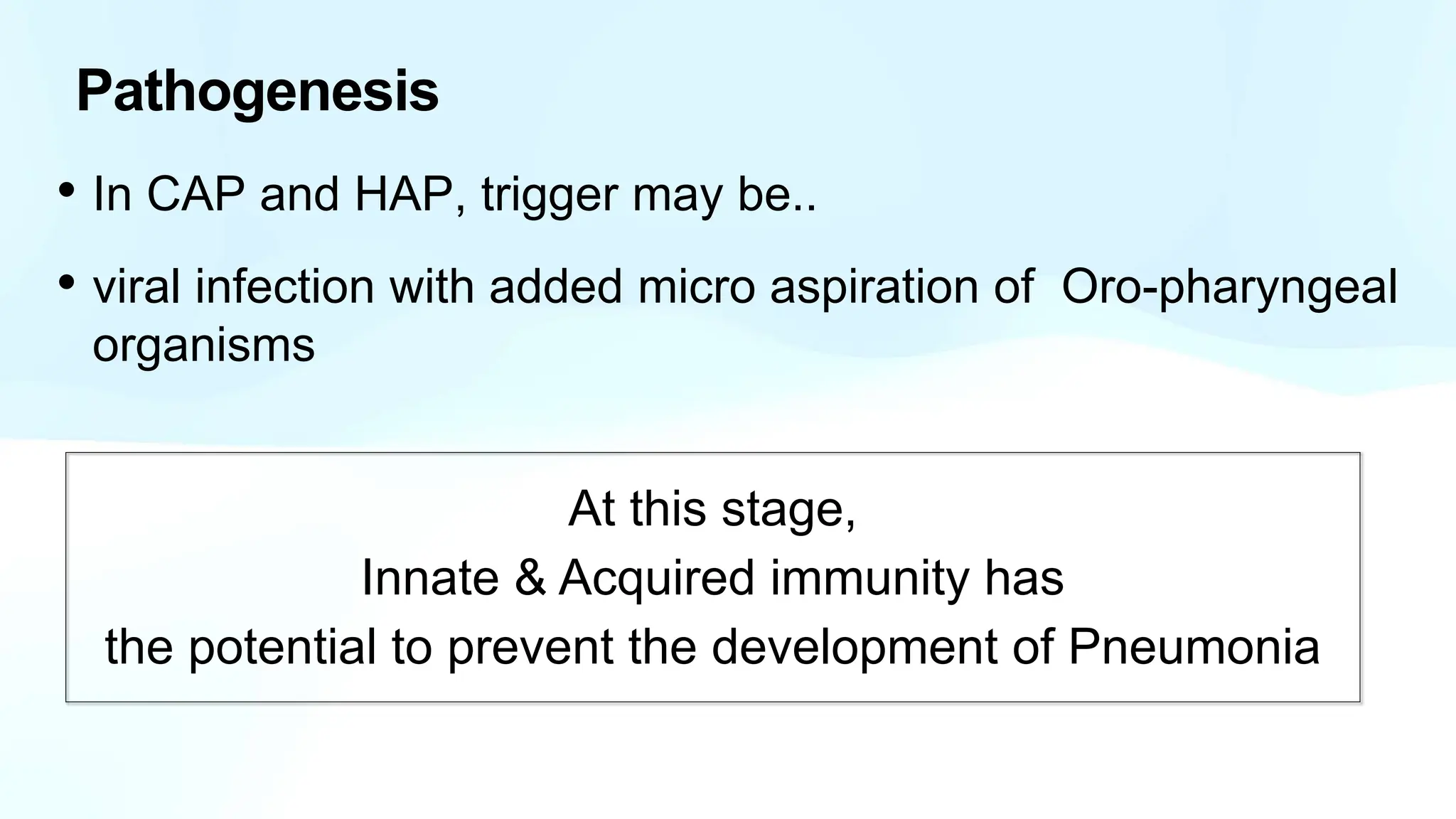 Pathogenesis

• In CAP and HAP, trigger may be..

• viral infection with added micro aspiration of  Oro-pharyngeal organisms

At this stage,
Innate & Acquired immunity has
the potential to prevent the development of Pneumonia